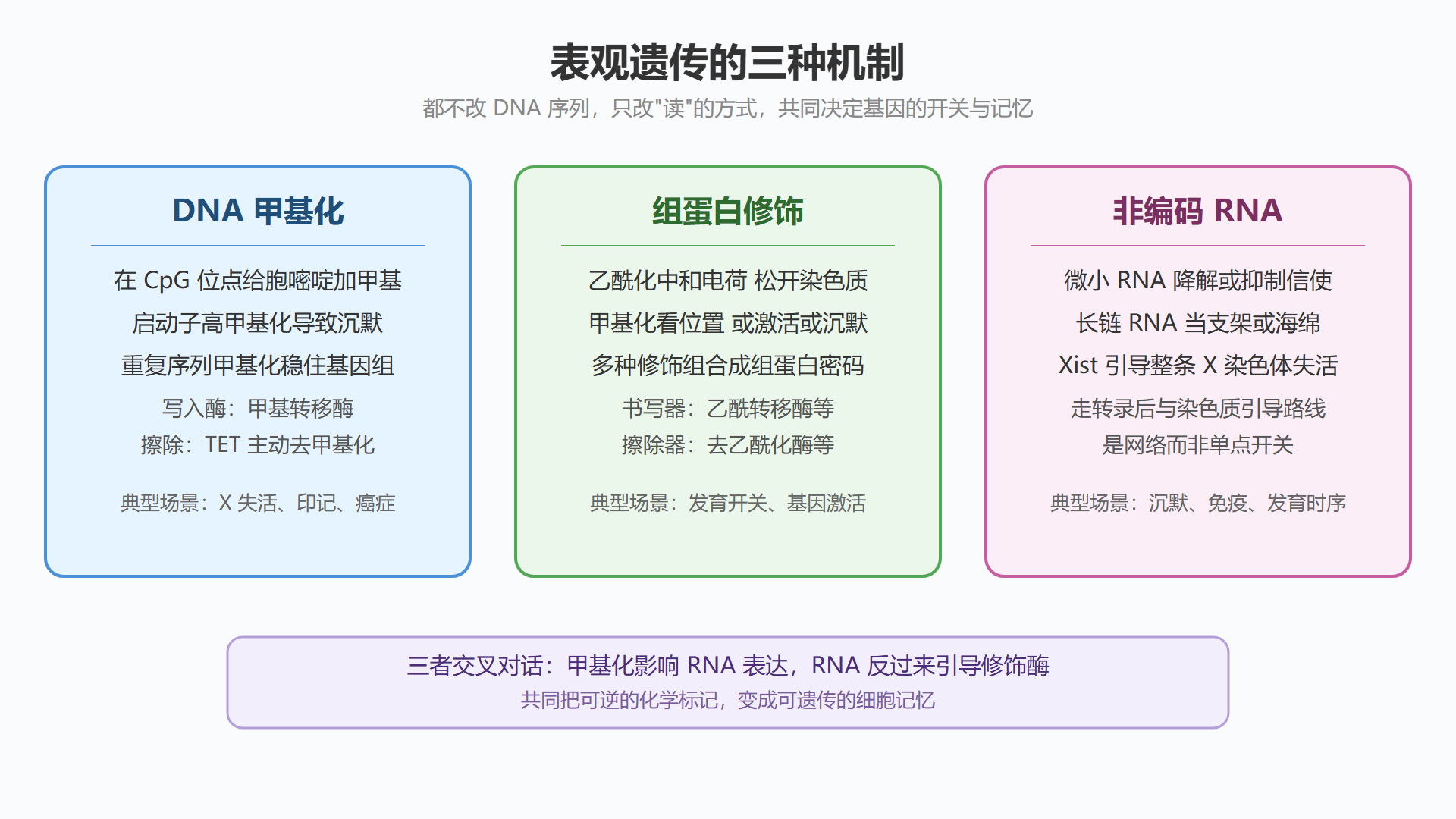 表观遗传的三种机制

都不改 DNA 序列，只改"读"的方式，共同决定基因的开关与记忆

DNA 甲基化

在 CpG 位点给胞嘧啶加甲基
启动子高甲基化导致沉默
重复序列甲基化稳住基因组
写入酶：甲基转移酶
擦除：TET 主动去甲基化

典型场景：X 失活、印记、癌症

组蛋白修饰

乙酰化中和电荷 松开染色质
甲基化看位置 或激活或沉默
多种修饰组合成组蛋白密码
书写器：乙酰转移酶等
擦除器：去乙酰化酶等

典型场景：发育开关、基因激活

非编码 RNA

微小 RNA 降解或抑制信使
长链 RNA 当支架或海绵
Xist 引导整条 X 染色体失活
走转录后与染色质引导路线
是网络而非单点开关

典型场景：沉默、免疫、发育时序

三者交叉对话：甲基化影响 RNA 表达，RNA 反过来引导修饰酶
共同把可逆的化学标记，变成可遗传的细胞记忆